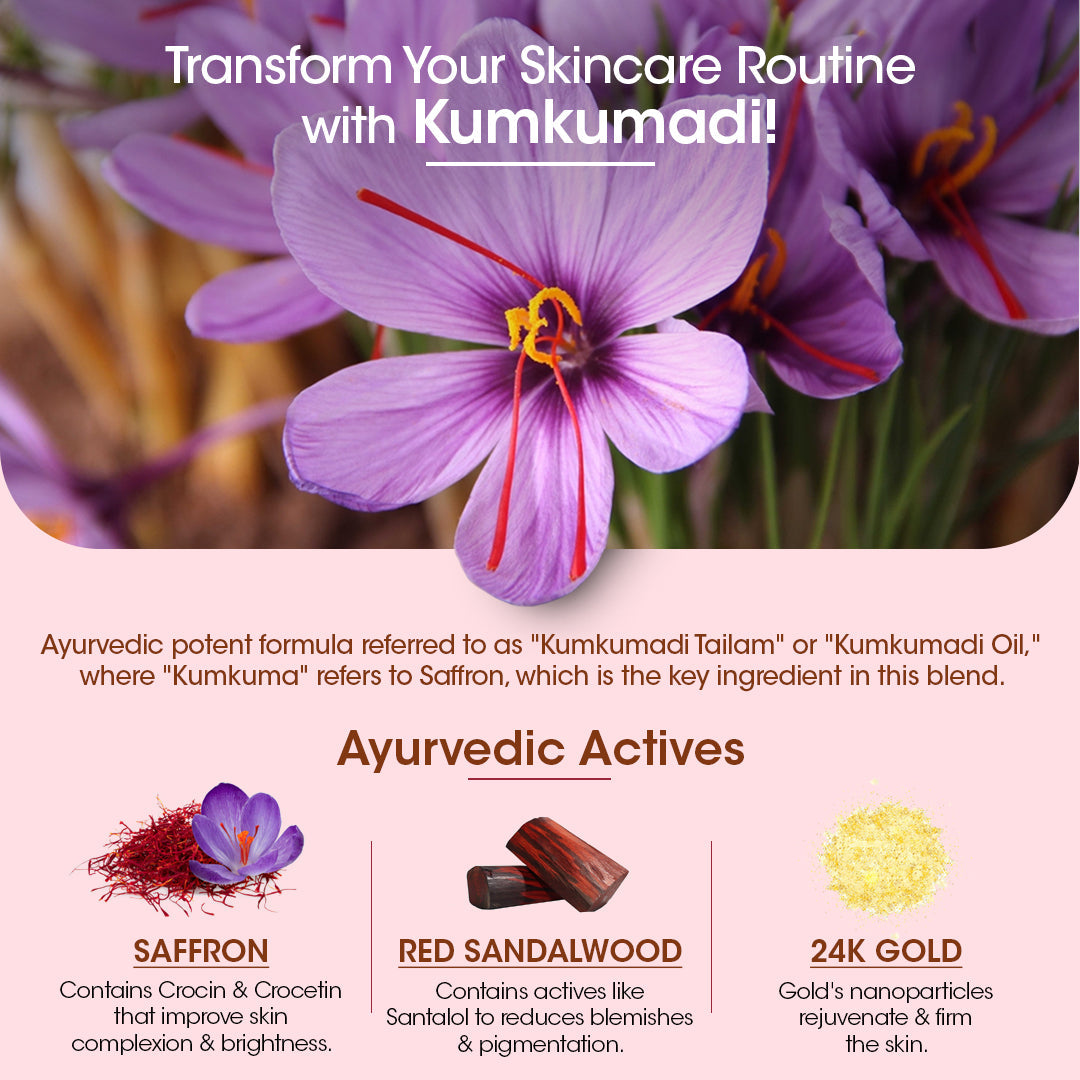 Transform Your Skincare Routine with Kumkumadi!

Ayurvedic potent formula referred to as "Kumkumadi Tailam" or "Kumkumadi Oil," where "Kumkuma" refers to Saffron, which is the key ingredient in this blend.

Ayurvedic Actives

SAFFRON
Contains Crocin & Crocetin that improve skin complexion & brightness.

RED SANDALWOOD
Contains actives like Santalol to reduces blemishes & pigmentation.

24K GOLD
Gold's nanoparticles rejuvenate & firm the skin.